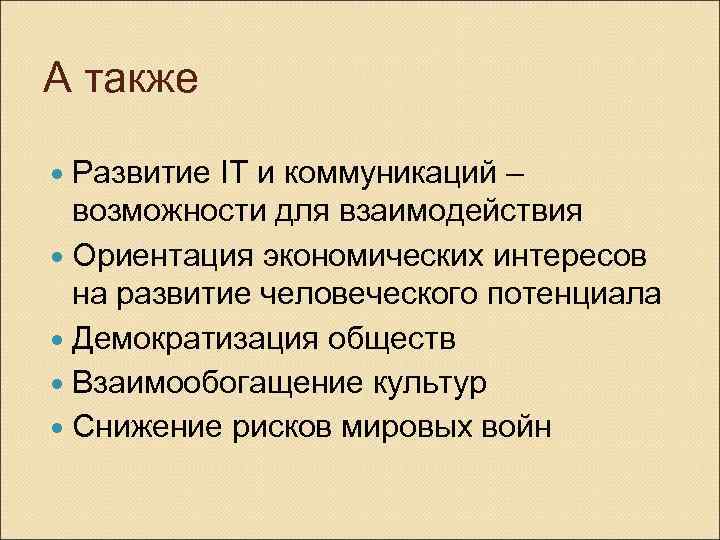 А также

- Развитие IT и коммуникаций – возможности для взаимодействия
- Ориентация экономических интересов на развитие человеческого потенциала
- Демократизация обществ
- Взаимообогащение культур
- Снижение рисков мировых войн